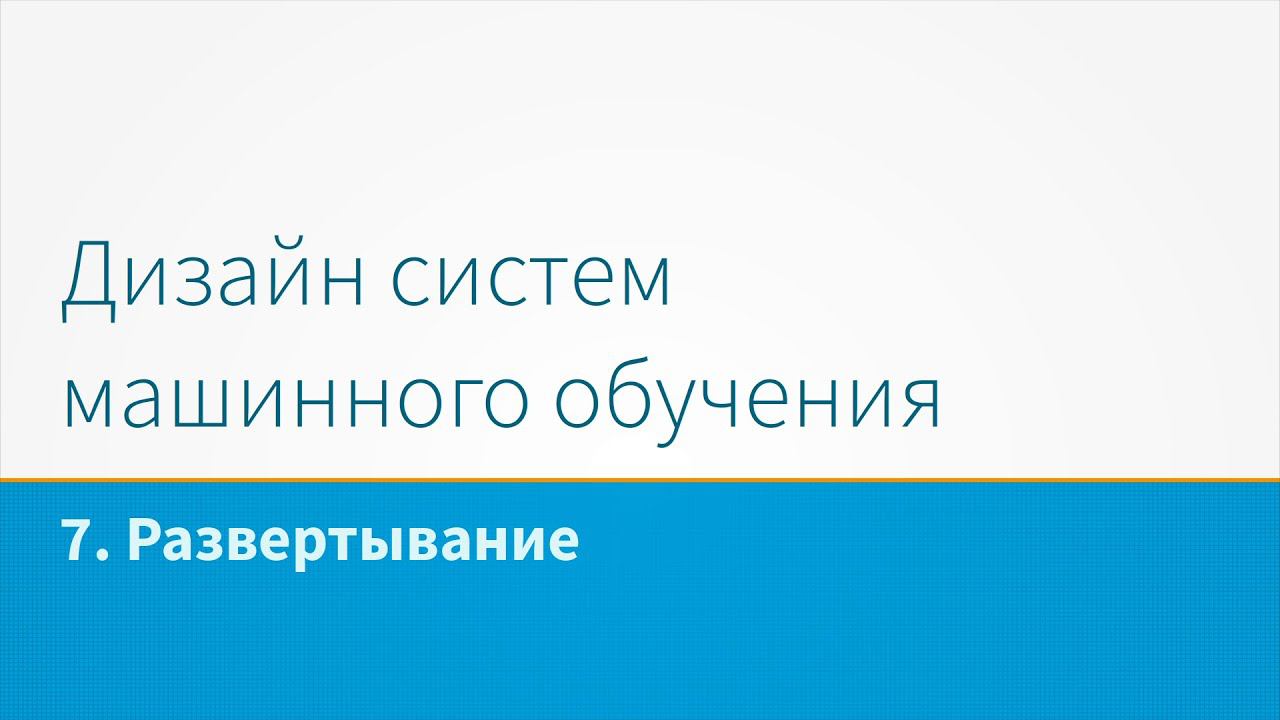 Дизайн систем машинного обучения

7. Развертывание